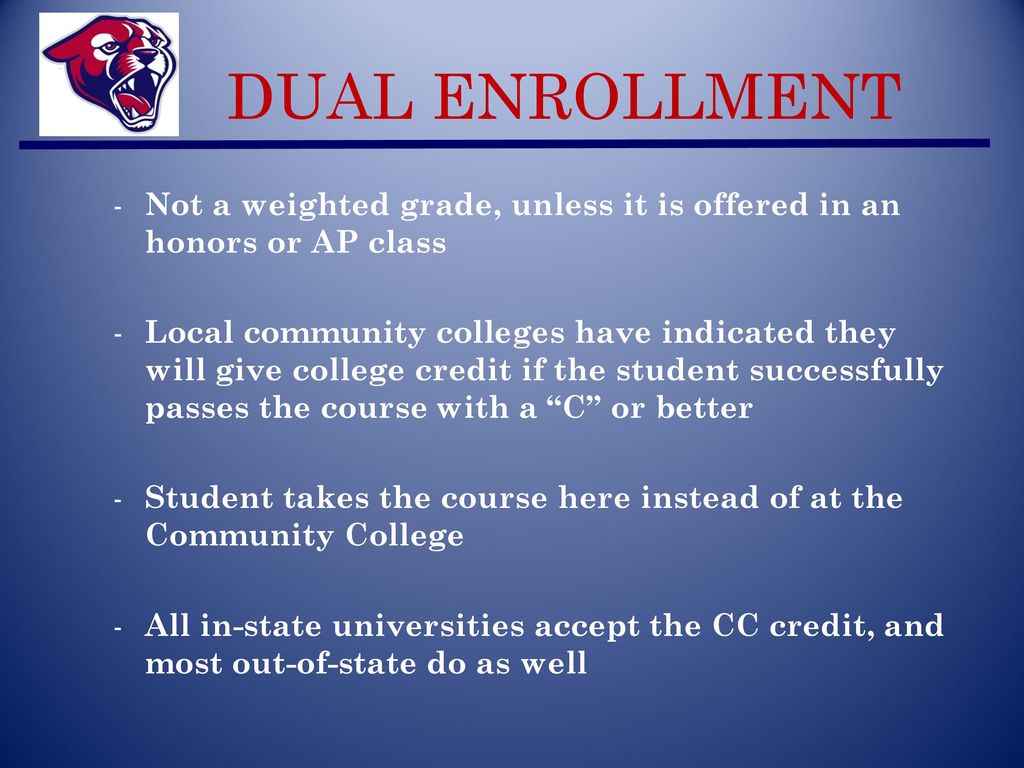 DUAL ENROLLMENT

- Not a weighted grade, unless it is offered in an honors or AP class

- Local community colleges have indicated they will give college credit if the student successfully passes the course with a “C” or better

- Student takes the course here instead of at the Community College

- All in-state universities accept the CC credit, and most out-of-state do as well